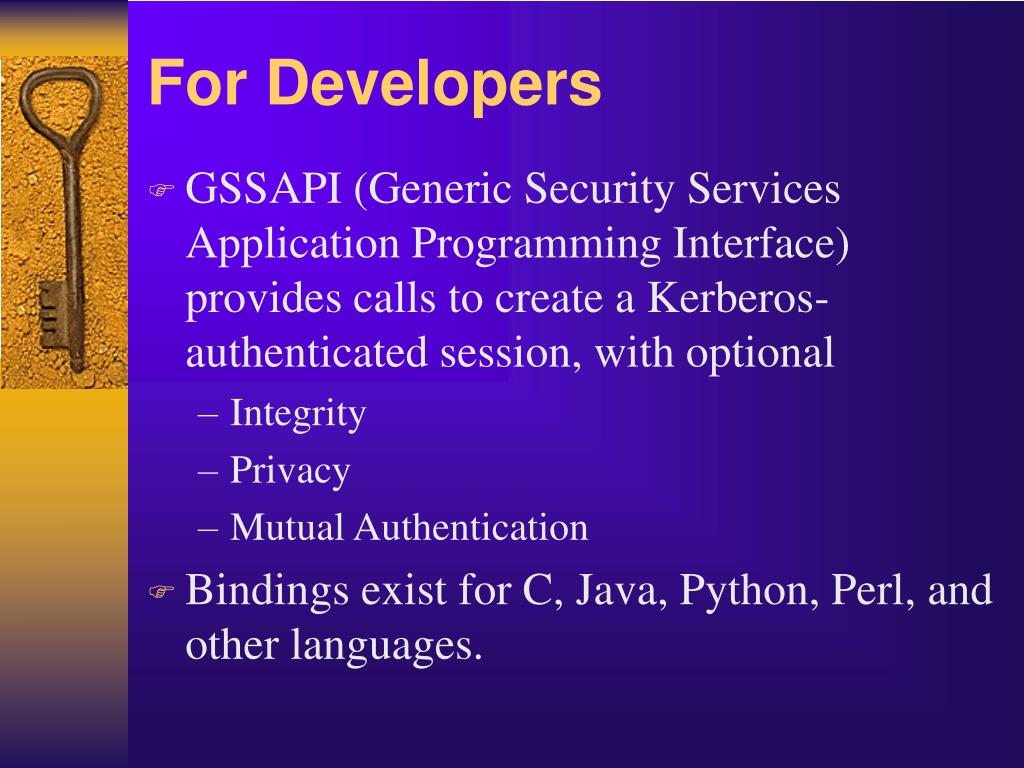 For Developers

GSSAPI (Generic Security Services Application Programming Interface) provides calls to create a Kerberos-authenticated session, with optional

– Integrity
– Privacy
– Mutual Authentication

Bindings exist for C, Java, Python, Perl, and other languages.